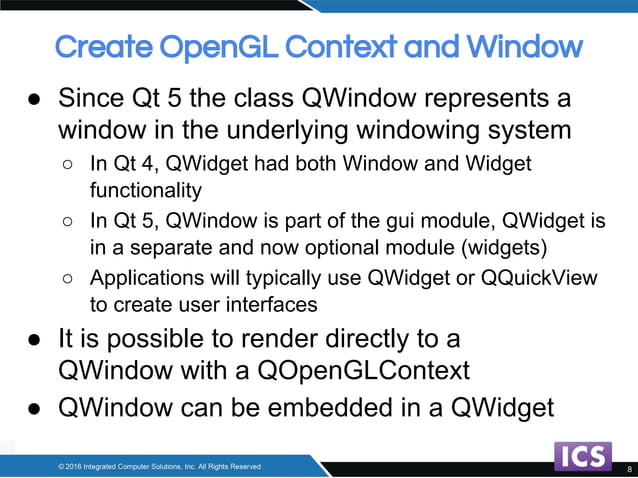 Create OpenGL Context and Window

● Since Qt 5 the class QWindow represents a window in the underlying windowing system
○ In Qt 4, QWidget had both Window and Widget functionality
○ In Qt 5, QWindow is part of the gui module, QWidget is in a separate and now optional module (widgets)
○ Applications will typically use QWidget or QQuickView to create user interfaces
● It is possible to render directly to a QWindow with a QOpenGLContext
● QWindow can be embedded in a QWidget

© 2016 Integrated Computer Solutions, Inc. All Rights Reserved

ICS

8